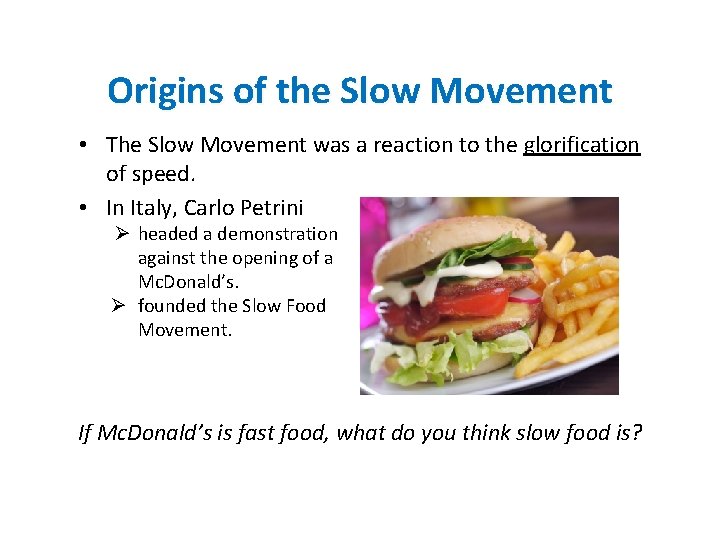 Origins of the Slow Movement

• The Slow Movement was a reaction to the glorification of speed.

• In Italy, Carlo Petrini
➢ headed a demonstration against the opening of a McDonald's.
➢ founded the Slow Food Movement.

If McDonald's is fast food, what do you think slow food is?